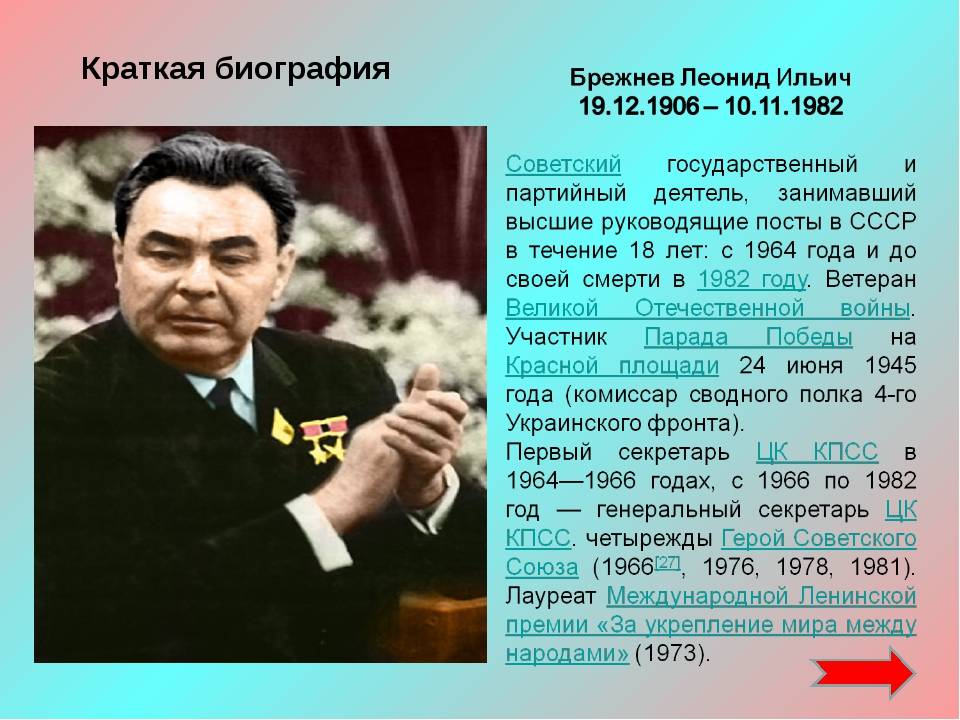 Краткая биография

Брежнев Леонид Ильич
19.12.1906 – 10.11.1982

Советский государственный и партийный деятель, занимавший высшие руководящие посты в СССР в течение 18 лет: с 1964 года и до своей смерти в 1982 году. Ветеран Великой Отечественной войны. Участник Парада Победы на Красной площади 24 июня 1945 года (комиссар сводного полка 4-го Украинского фронта).
Первый секретарь ЦК КПСС в 1964—1966 годах, с 1966 по 1982 год — генеральный секретарь ЦК КПСС. четырежды Герой Советского Союза (1966[27], 1976, 1978, 1981). Лауреат Международной Ленинской премии «За укрепление мира между народами» (1973).